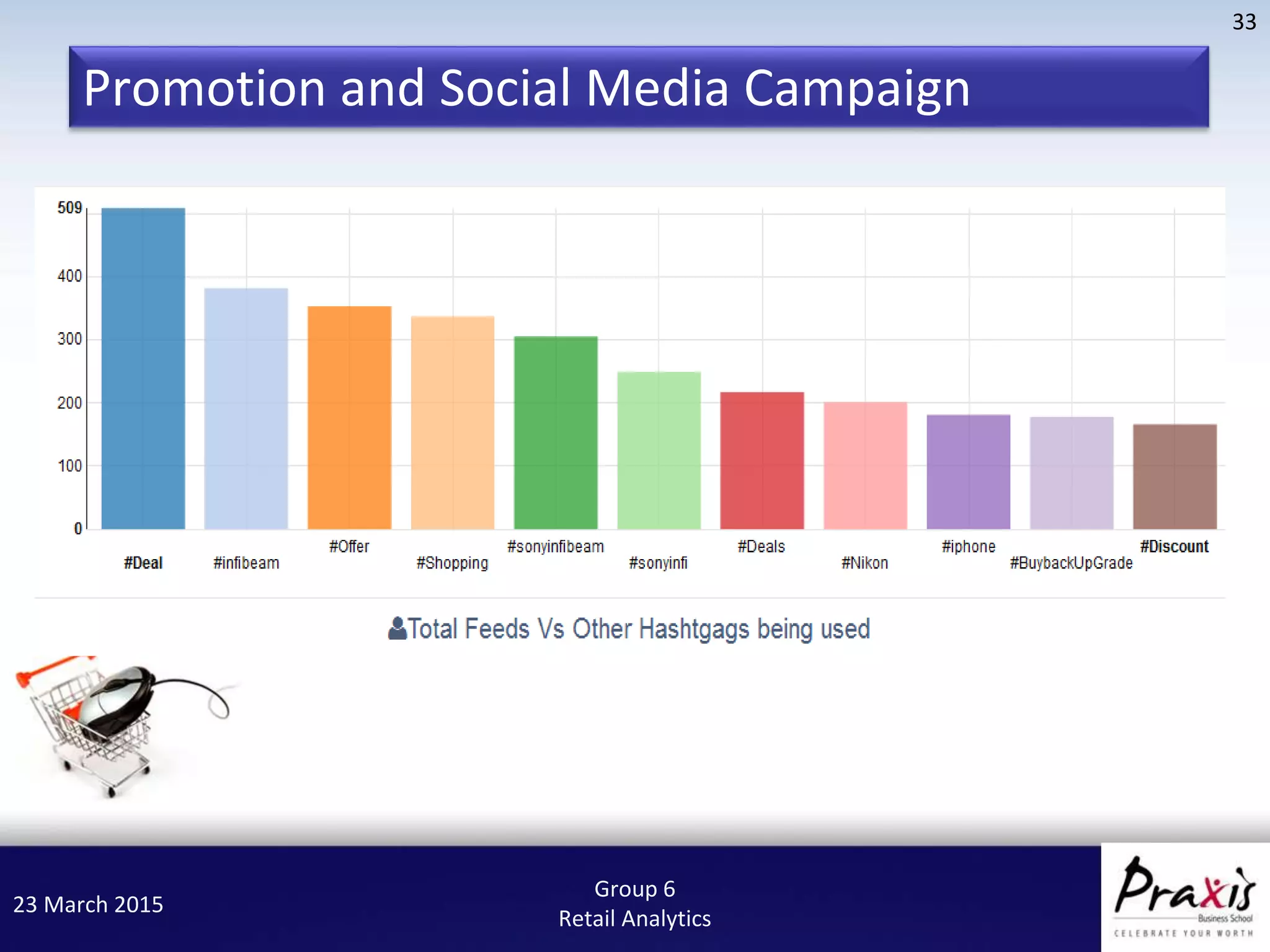 33

Promotion and Social Media Campaign

509
400
300
200
100
0

#Deal
#infibeam
#Offer
#Shopping
#sonyinfibeam
#sonyinfi
#Deals
#Nikon
#iphone
#BuybackUpGrade
#Discount

Total Feeds Vs Other Hashtgags being used

23 March 2015

Group 6
Retail Analytics

Praxis
Business School
CELEBRATE YOUR WORTH